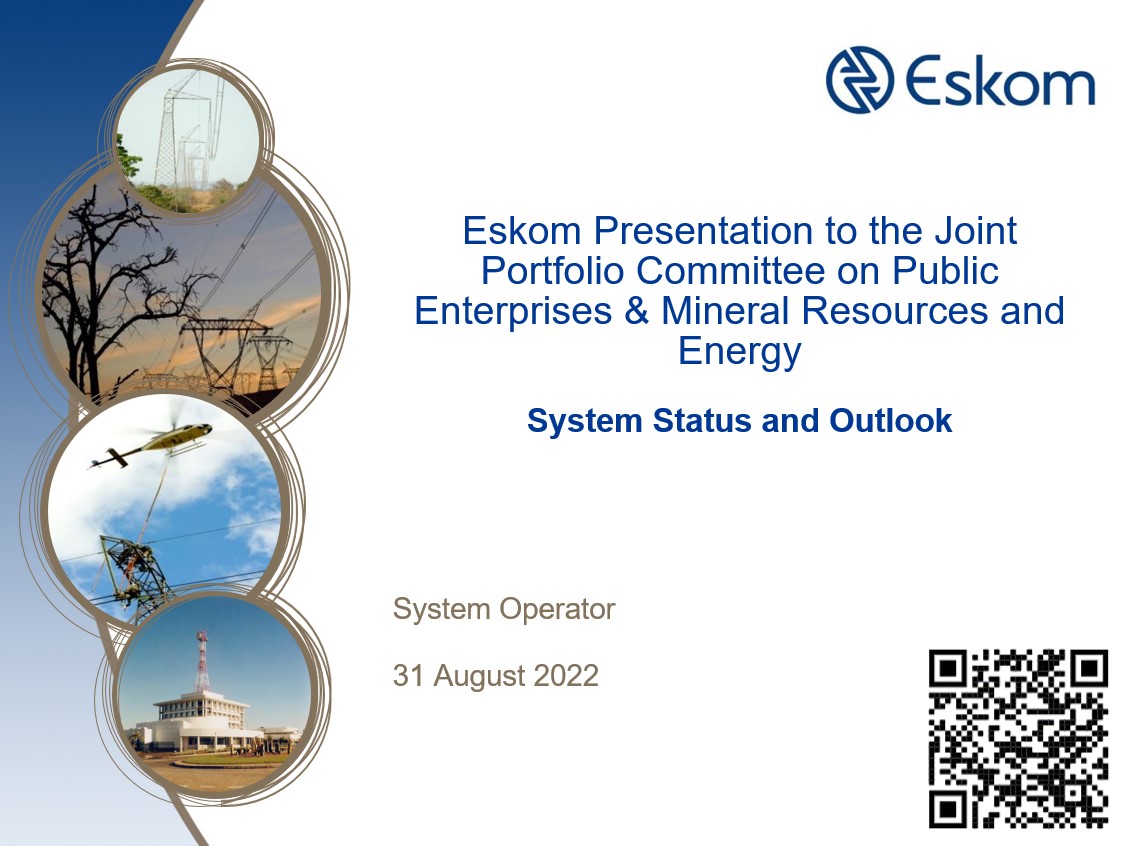 Eskom

Eskom Presentation to the Joint Portfolio Committee on Public Enterprises & Mineral Resources and Energy

System Status and Outlook

System Operator

31 August 2022